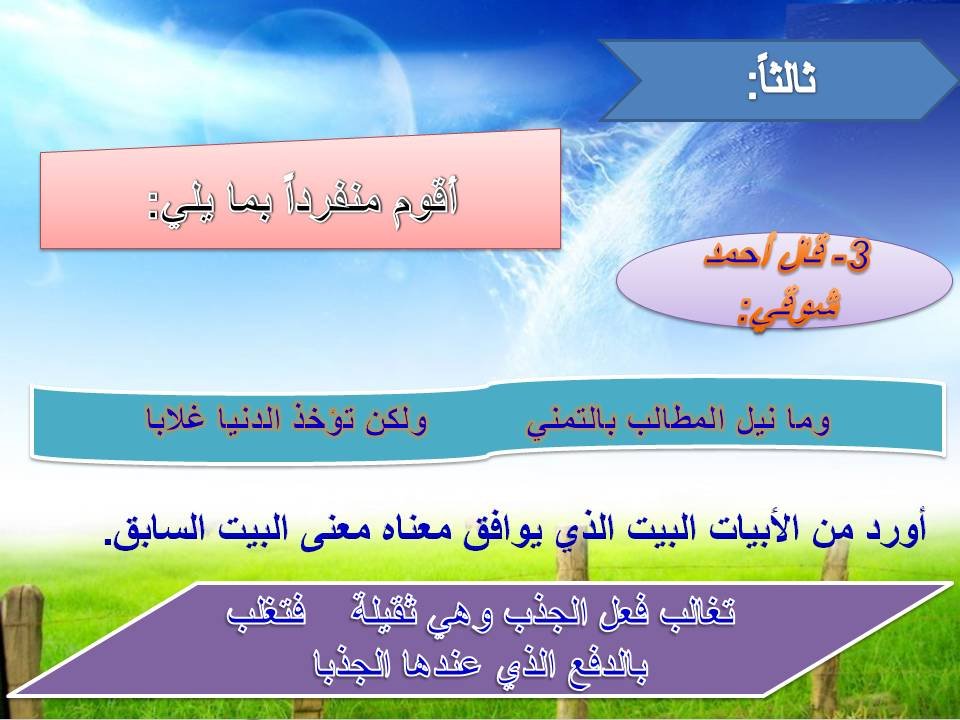 ثالثاً:

أقوم منفرداً بما يلي:

3- قال أحمد شوقي:

وما نيل المطالب بالتمني ولكن تؤخذ الدنيا غلابا

أورد من الأبيات البيت الذي يوافق معناه معنى البيت السابق.

تغالب فعل الجذب وهي ثقيلة فتغلب بالدفع الذي عندها الجذبا